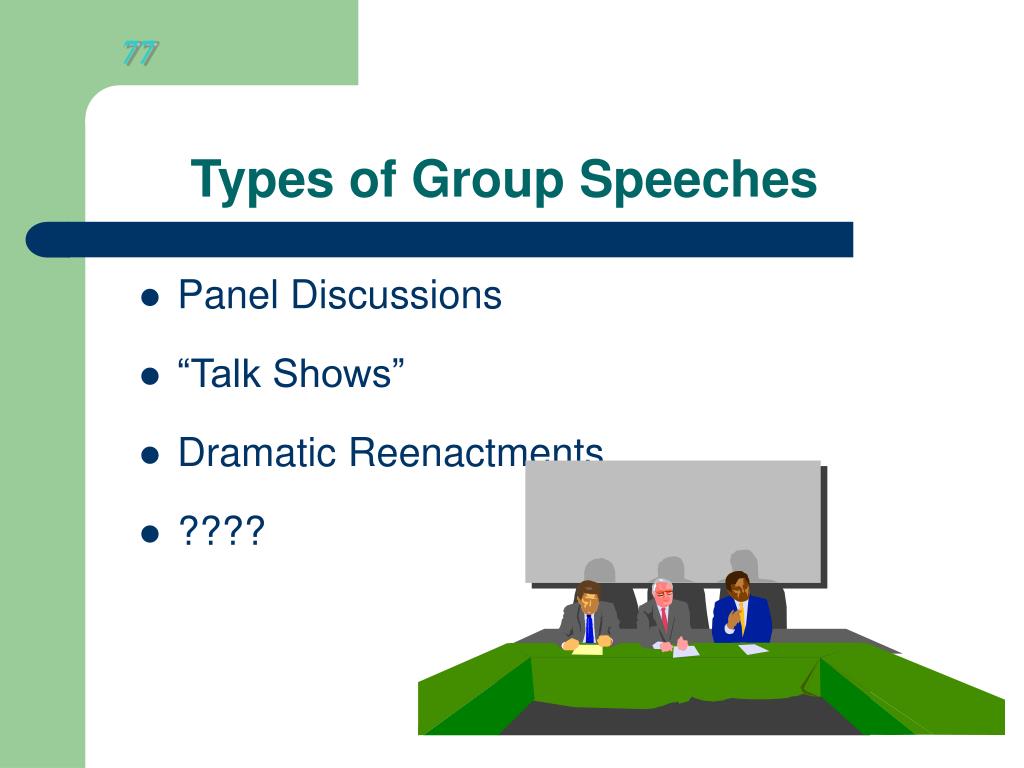 77

Types of Group Speeches

- Panel Discussions
- “Talk Shows”
- Dramatic Reenactments
- ????